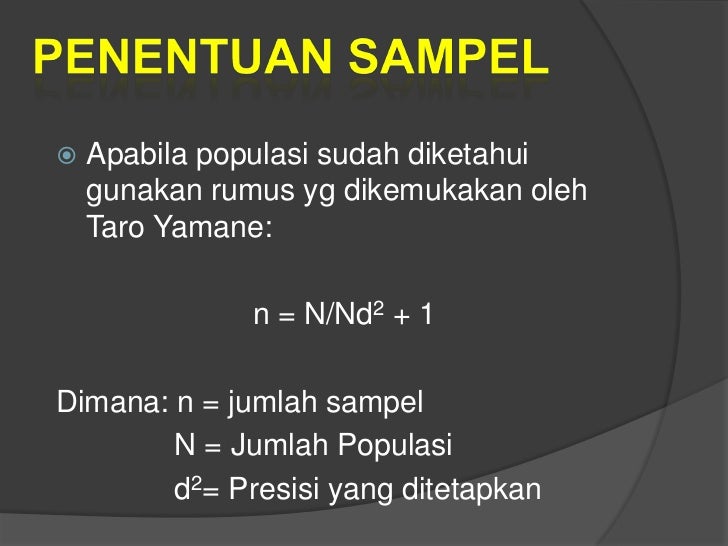 PENENTUAN SAMPEL

Apabila populasi sudah diketahui gunakan rumus yg dikemukakan oleh Taro Yamane:

$n = N/Nd^2 + 1$

Dimana: n = jumlah sampel
N = Jumlah Populasi
$d^2$= Presisi yang ditetapkan